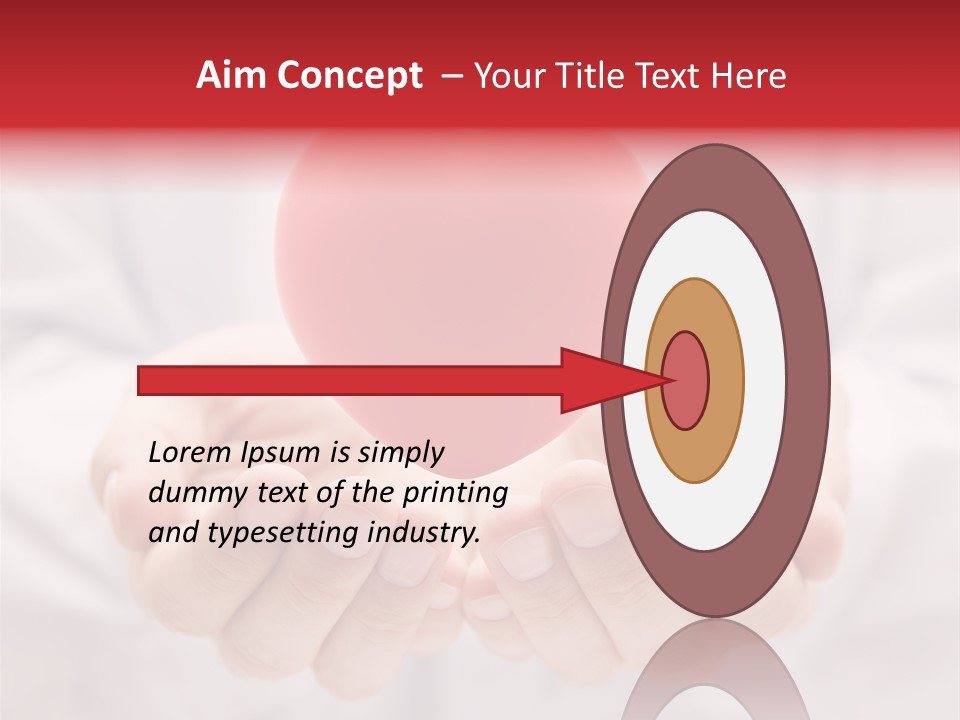 Aim Concept – Your Title Text Here

Lorem Ipsum is simply dummy text of the printing and typesetting industry.